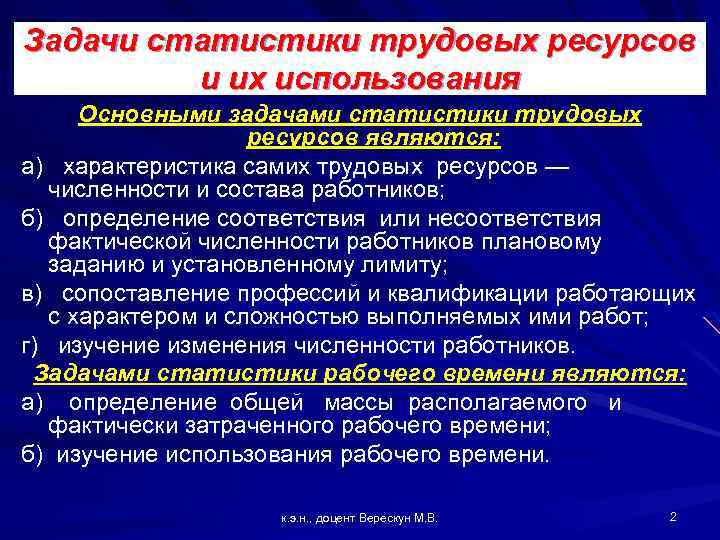 Задачи статистики трудовых ресурсов и их использования

Основными задачами статистики трудовых ресурсов являются:

а) характеристика самих трудовых ресурсов — численности и состава работников;

б) определение соответствия или несоответствия фактической численности работников плановому заданию и установленному лимиту;

в) сопоставление профессий и квалификации работающих с характером и сложностью выполняемых ими работ;

г) изучение изменения численности работников.

Задачами статистики рабочего времени являются:

а) определение общей массы располагаемого и фактически затраченного рабочего времени;

б) изучение использования рабочего времени.

к.э.н., доцент Верескун М.В.

2